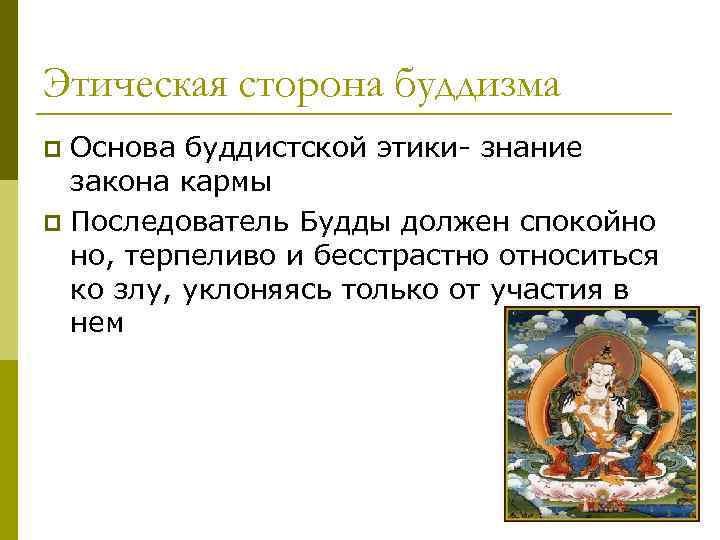 Этическая сторона буддизма

Основа буддистской этики- знание закона кармы

Последователь Будды должен спокойно но, терпеливо и бесстрастно относиться ко злу, уклоняясь только от участия в нем